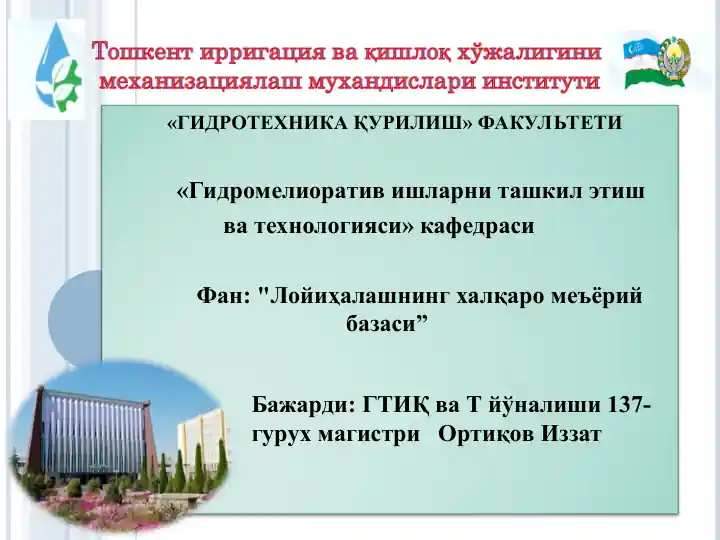 Тошкент ирригация ва қишлоқ хўжалигини механизациялаш мухандислари институти

«ГИДРОТЕХНИКА ҚУРИЛИШ» ФАКУЛЬТЕТИ

«Гидромелиоратив ишларни ташкил этиш ва технологияси» кафедраси

Фан: "Лойиҳалашнинг халқаро меъёрий базаси”

Бажарди: ГТИҚ ва Т йўналиши 137-гурух магистри Ортиқов Иззат